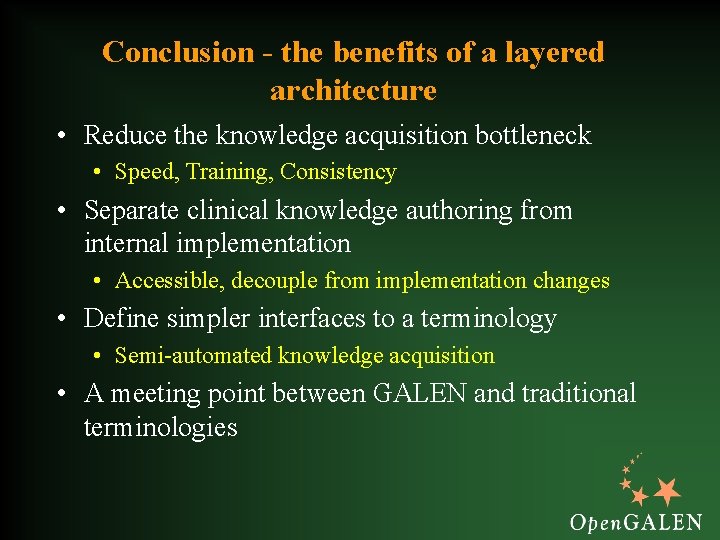 Conclusion - the benefits of a layered architecture

• Reduce the knowledge acquisition bottleneck
  • Speed, Training, Consistency
• Separate clinical knowledge authoring from internal implementation
  • Accessible, decouple from implementation changes
• Define simpler interfaces to a terminology
  • Semi-automated knowledge acquisition
• A meeting point between GALEN and traditional terminologies

OpenGALEN